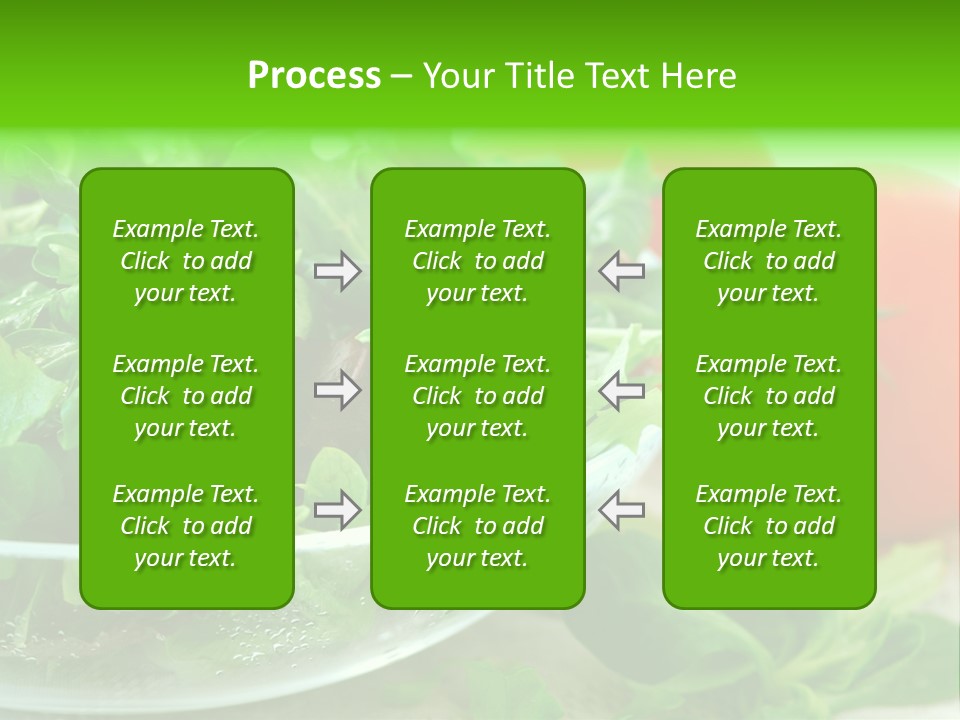 Process – Your Title Text Here

Example Text. Click to add your text.

Example Text. Click to add your text.

Example Text. Click to add your text.

Example Text. Click to add your text.

Example Text. Click to add your text.

Example Text. Click to add your text.

Example Text. Click to add your text.

Example Text. Click to add your text.

Example Text. Click to add your text.